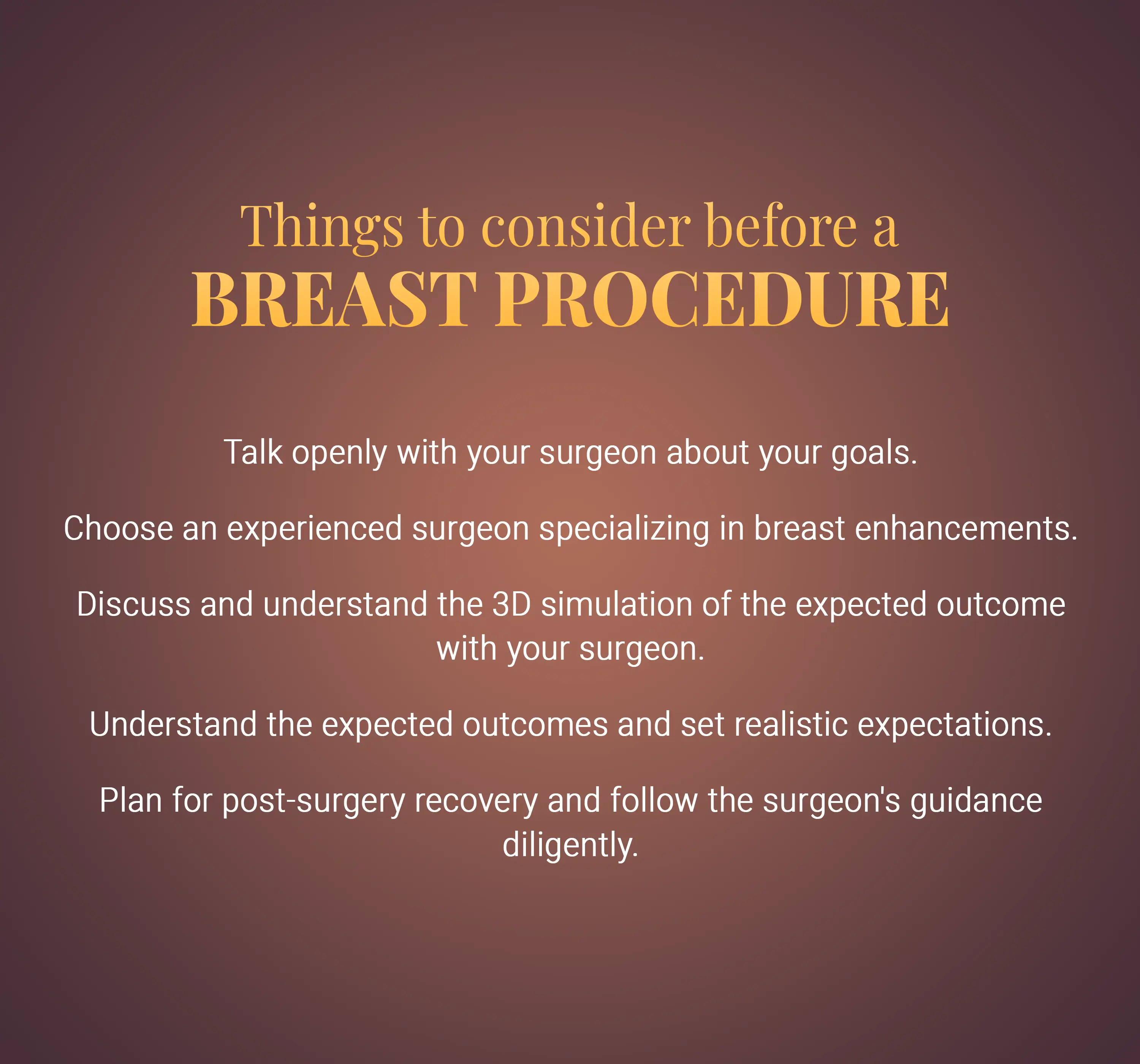 Things to consider before a
BREAST PROCEDURE

Talk openly with your surgeon about your goals.

Choose an experienced surgeon specializing in breast enhancements.

Discuss and understand the 3D simulation of the expected outcome with your surgeon.

Understand the expected outcomes and set realistic expectations.

Plan for post-surgery recovery and follow the surgeon's guidance diligently.